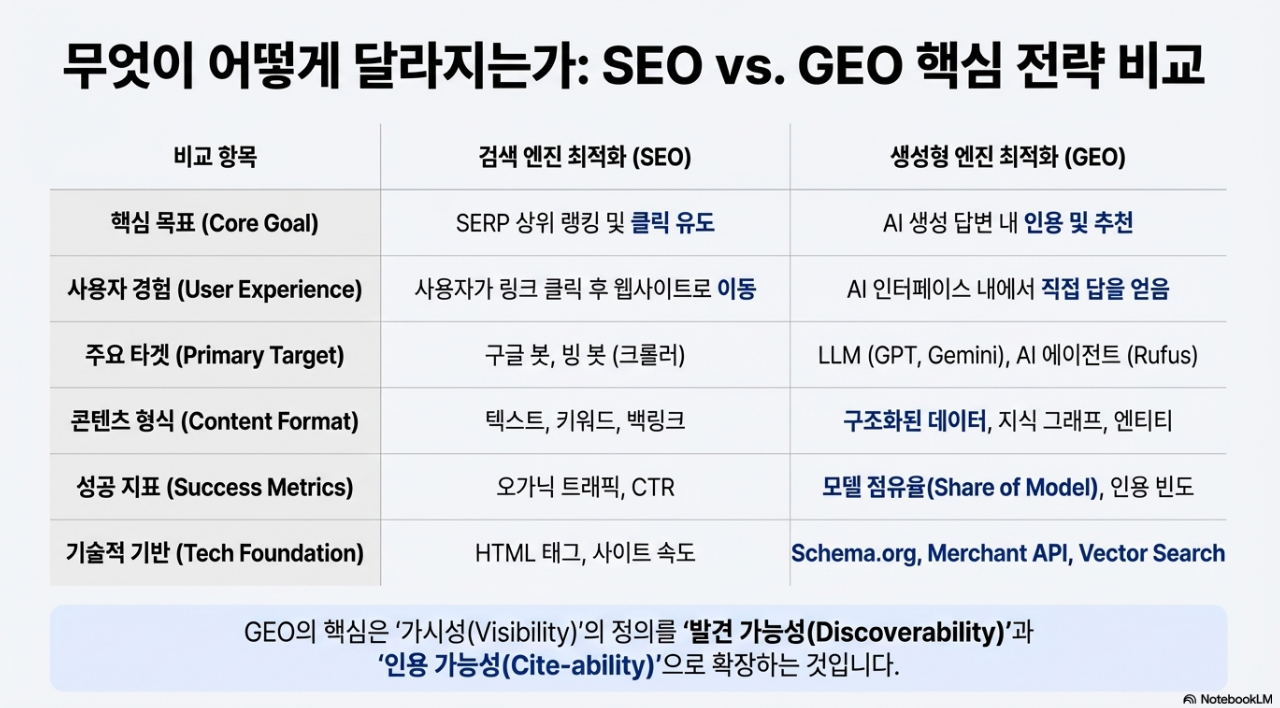 무엇이 어떻게 달라지는가: SEO vs. GEO 핵심 전략 비교

| 비교 항목 | 검색 엔진 최적화 (SEO) | 생성형 엔진 최적화 (GEO) |
|---|---|---|
| 핵심 목표 (Core Goal) | SERP 상위 랭킹 및 클릭 유도 | AI 생성 답변 내 인용 및 추천 |
| 사용자 경험 (User Experience) | 사용자가 링크 클릭 후 웹사이트로 이동 | AI 인터페이스 내에서 직접 답을 얻음 |
| 주요 타겟 (Primary Target) | 구글 봇, 빙 봇 (크롤러) | LLM (GPT, Gemini), AI 에이전트 (Rufus) |
| 콘텐츠 형식 (Content Format) | 텍스트, 키워드, 백링크 | 구조화된 데이터, 지식 그래프, 엔티티 |
| 성공 지표 (Success Metrics) | 오가닉 트래픽, CTR | 모델 점유율(Share of Model), 인용 빈도 |
| 기술적 기반 (Tech Foundation) | HTML 태그, 사이트 속도 | Schema.org, Merchant API, Vector Search |

GEO의 핵심은 '가시성(Visibility)'의 정의를 '발견 가능성(Discoverability)'과 '인용 가능성(Cite-ability)'으로 확장하는 것입니다.

NotebookLM